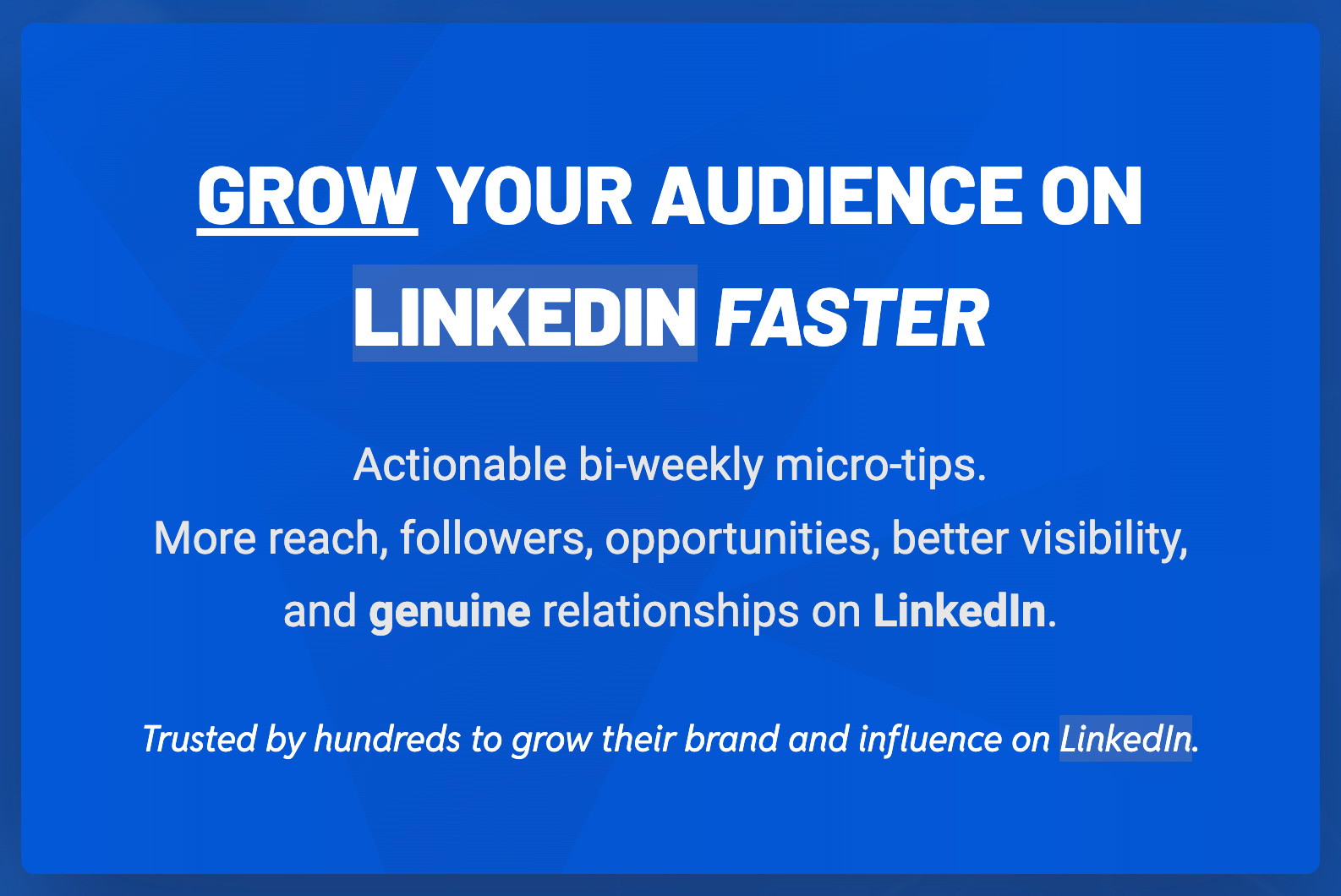 GROW YOUR AUDIENCE ON LINKEDIN FASTER

Actionable bi-weekly micro-tips.
More reach, followers, opportunities, better visibility, and genuine relationships on LinkedIn.

Trusted by hundreds to grow their brand and influence on LinkedIn.